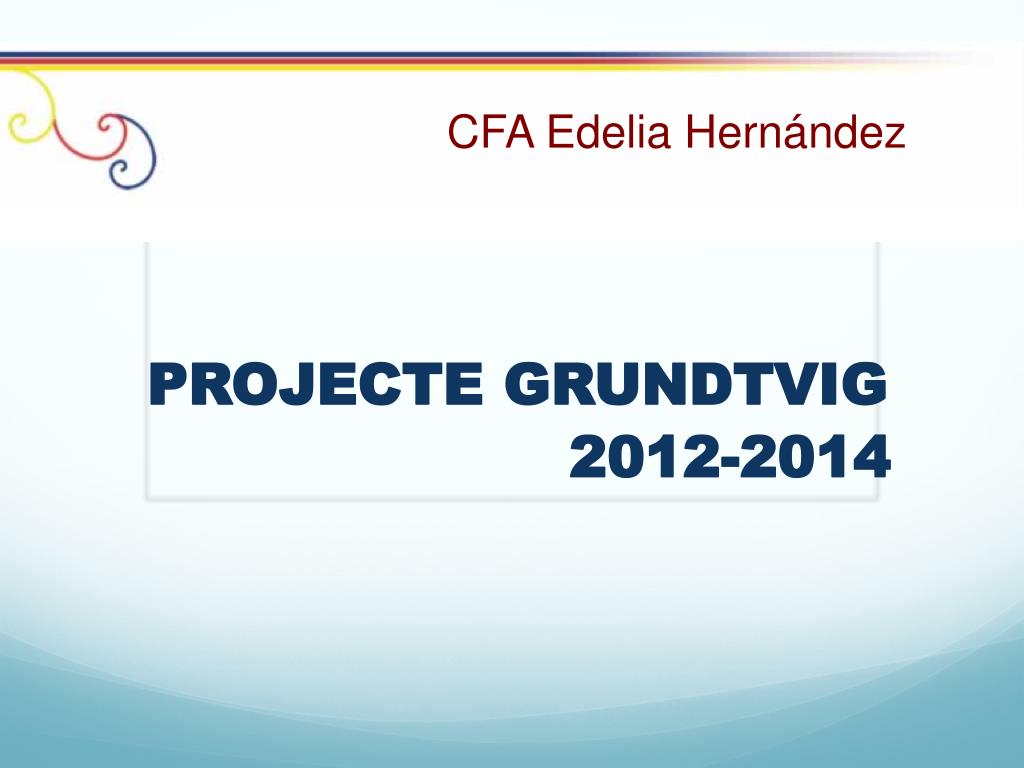 CFA Edelia Hernández

PROJECTE GRUNDTVIG
2012-2014